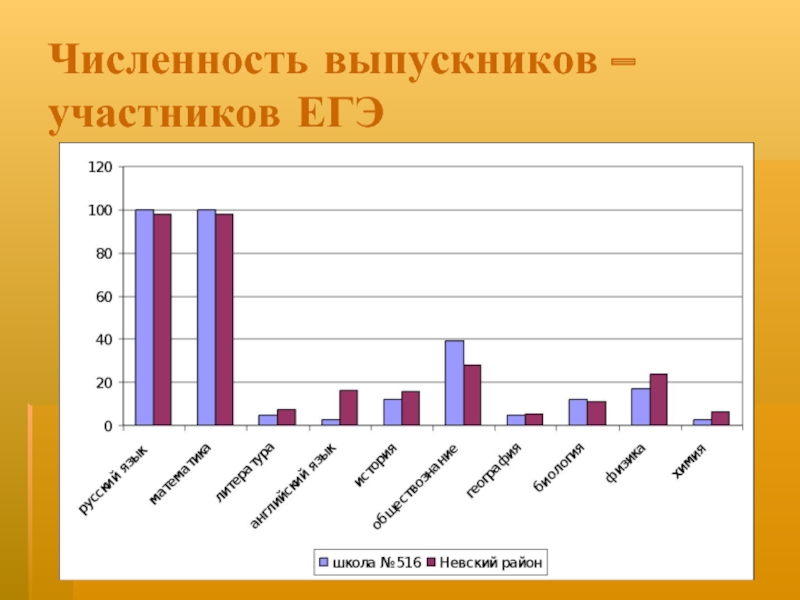 Численность выпускников – участников ЕГЭ

120
100
80
60
40
20
0

русский язык
математика
литература
английский язык
история
обществознание
география
биология
физика
химия

школа №516
Невский район